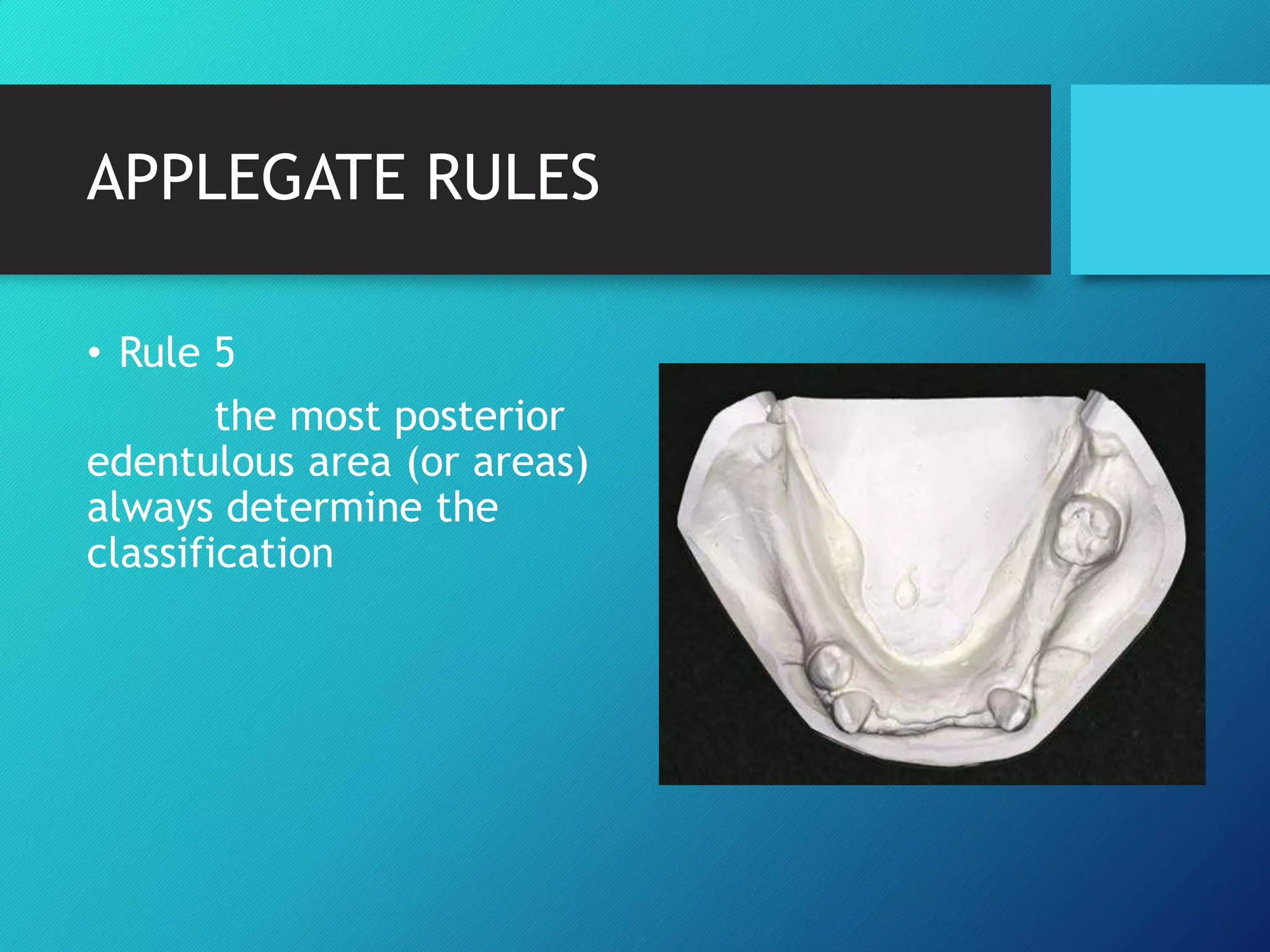 APPLEGATE RULES

• Rule 5

the most posterior edentulous area (or areas) always determine the classification